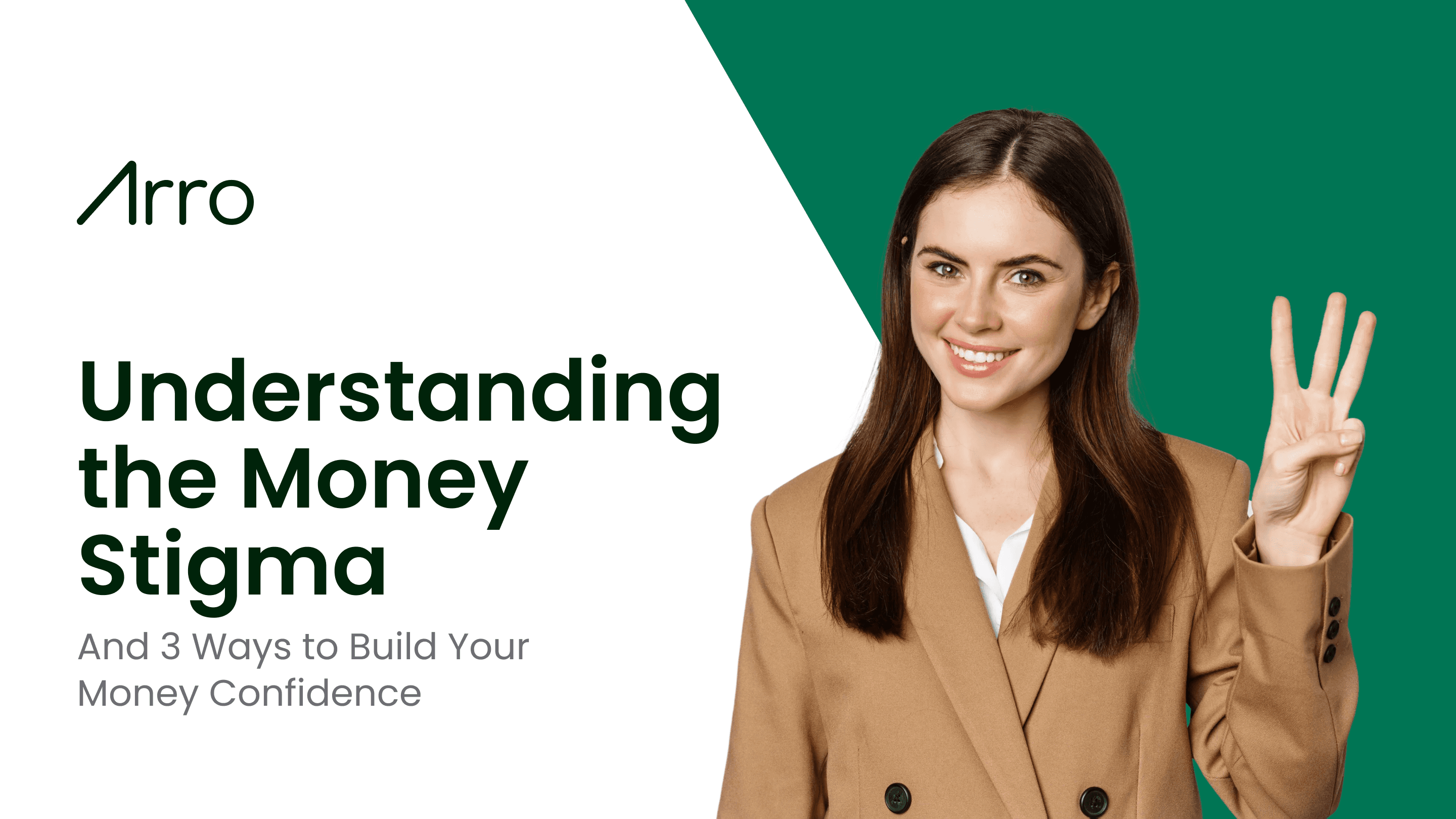 Arro

Understanding the Money Stigma

And 3 Ways to Build Your Money Confidence